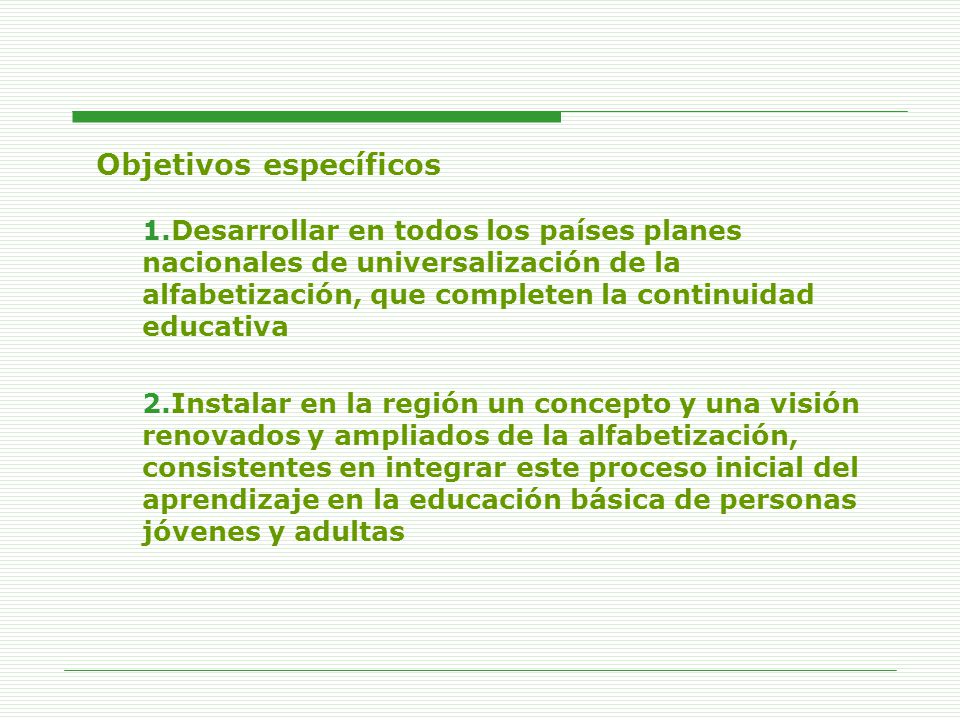 Objetivos específicos

1.Desarrollar en todos los países planes nacionales de universalización de la alfabetización, que completen la continuidad educativa

2.Instalar en la región un concepto y una visión renovados y ampliados de la alfabetización, consistentes en integrar este proceso inicial del aprendizaje en la educación básica de personas jóvenes y adultas